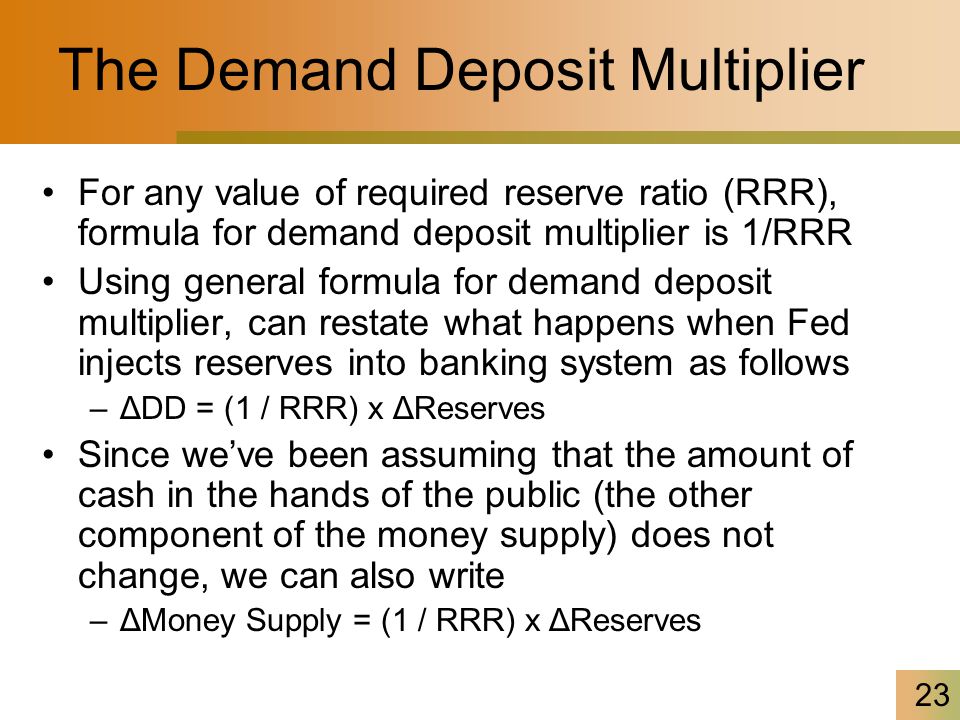 The Demand Deposit Multiplier

• For any value of required reserve ratio (RRR), formula for demand deposit multiplier is 1/RRR

• Using general formula for demand deposit multiplier, can restate what happens when Fed injects reserves into banking system as follows

– ΔDD = (1 / RRR) x ΔReserves

• Since we've been assuming that the amount of cash in the hands of the public (the other component of the money supply) does not change, we can also write

– ΔMoney Supply = (1 / RRR) x ΔReserves

23